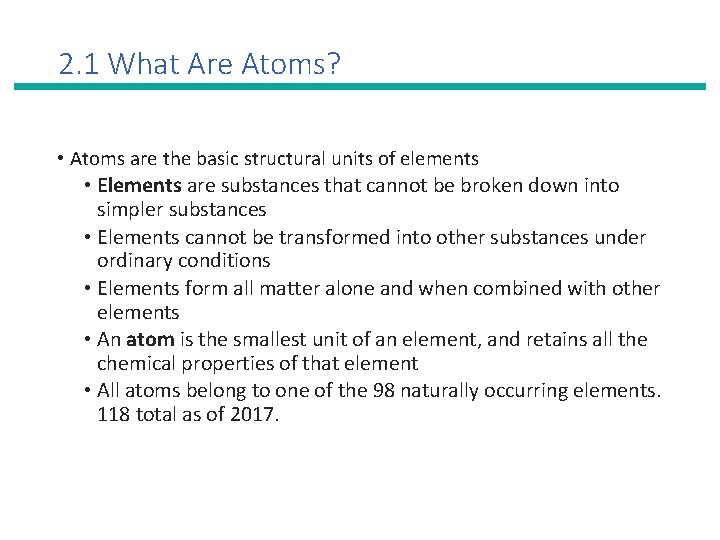 2.1 What Are Atoms?

• Atoms are the basic structural units of elements
  • Elements are substances that cannot be broken down into simpler substances
  • Elements cannot be transformed into other substances under ordinary conditions
  • Elements form all matter alone and when combined with other elements
  • An atom is the smallest unit of an element, and retains all the chemical properties of that element
  • All atoms belong to one of the 98 naturally occurring elements. 118 total as of 2017.